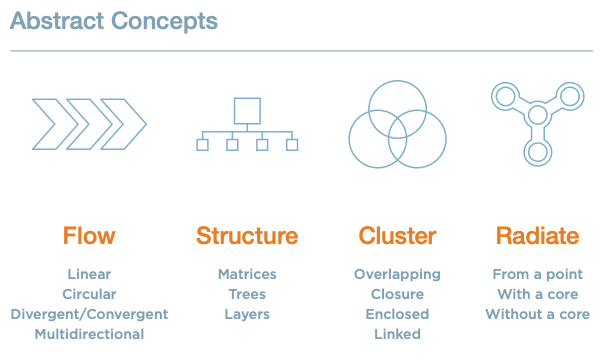 Abstract Concepts

Flow

Linear
Circular
Divergent/Convergent
Multidirectional

Structure

Matrices
Trees
Layers

Cluster

Overlapping
Closure
Enclosed
Linked

Radiate

From a point
With a core
Without a core